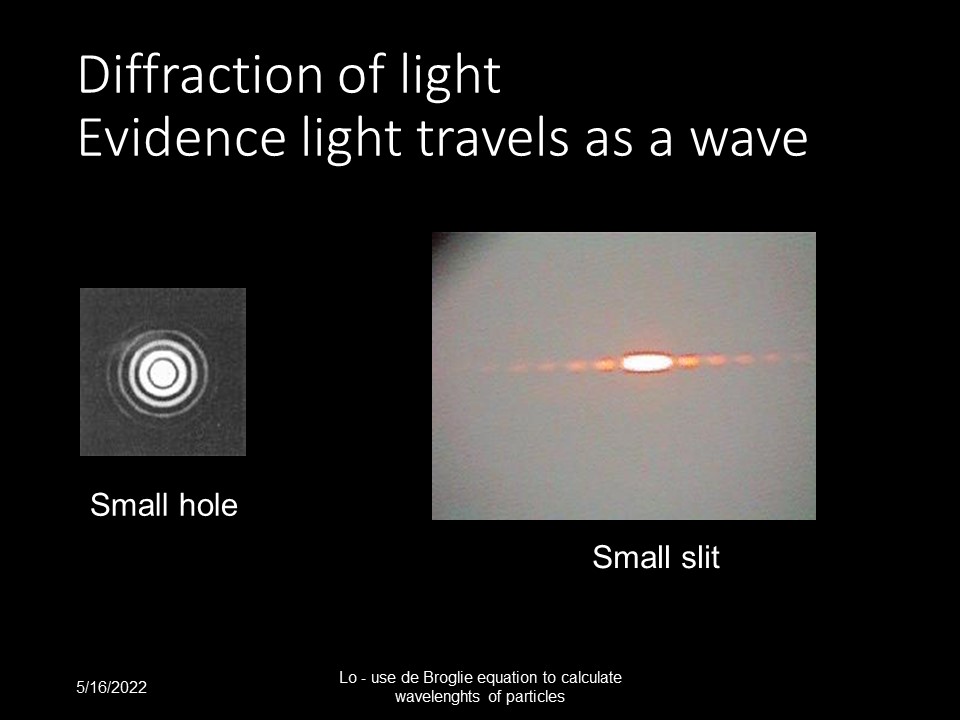 Diffraction of light
Evidence light travels as a wave

Small hole

Small slit

5/16/2022

Lo - use de Broglie equation to calculate wavelenghts of particles